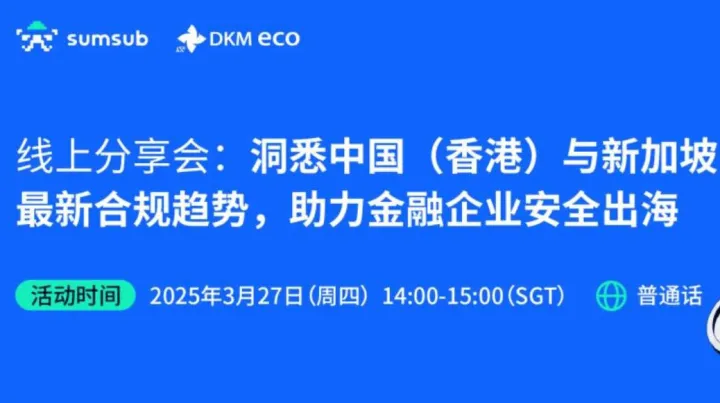 sumsub DKM eco

线上分享会：洞悉中国（香港）与新加坡最新合规趋势，助力金融企业安全出海

活动时间 2025年3月27日（周四）14:00-15:00（SGT） 普通话